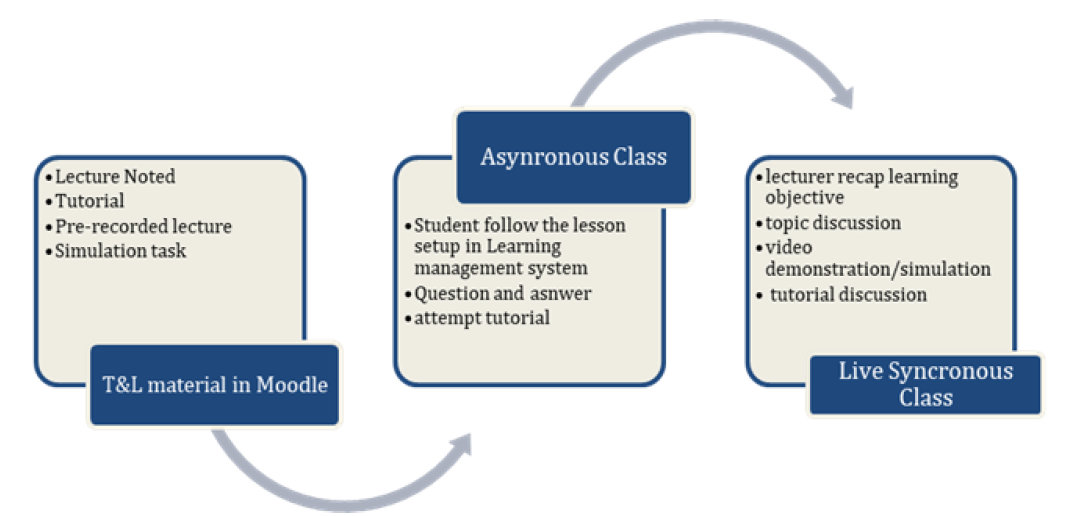 • Lecture Noted
• Tutorial
• Pre-recorded lecture
• Simulation task

T&L material in Moodle

Asynronous Class

• Student follow the lesson setup in Learning management system
• Question and asnwer
• attempt tutorial

• lecturer recap learning objective
• topic discussion
• video demonstration/simulation
• tutorial discussion

Live Syncronous Class